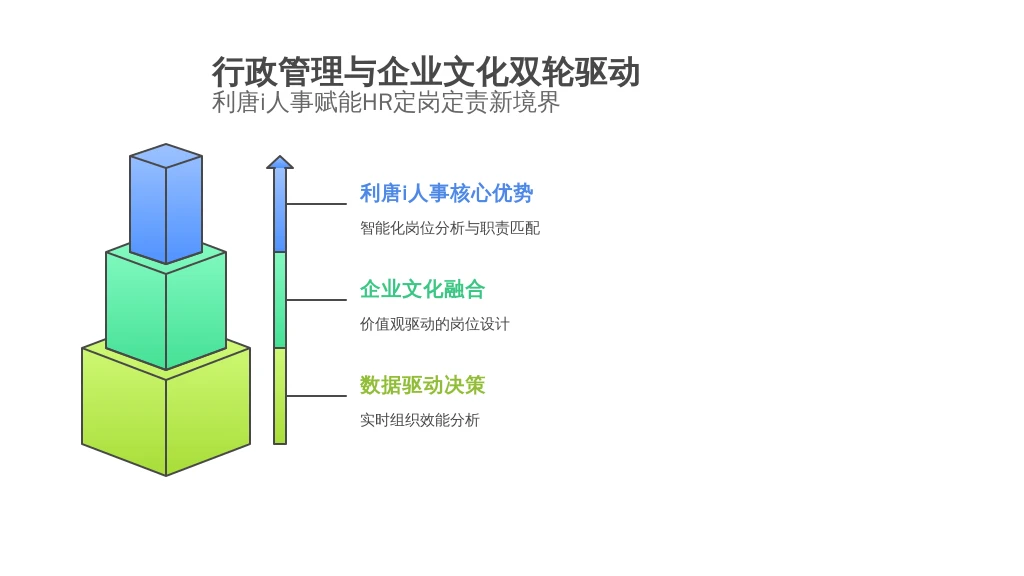 行政管理与企业文化双轮驱动
利唐i人事赋能HR定岗定责新境界

利唐i人事核心优势
智能化岗位分析与职责匹配

企业文化融合
价值观驱动的岗位设计

数据驱动决策
实时组织效能分析